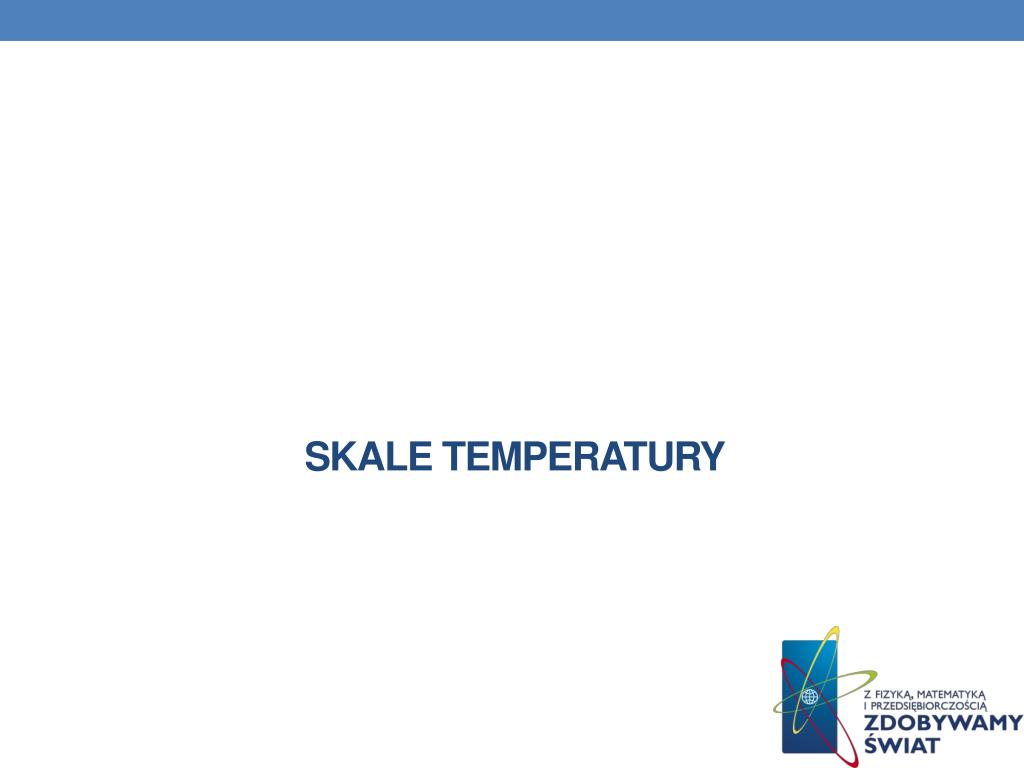 SKALE TEMPERATURY

Z FIZYKĄ, MATEMATYKĄ I PRZEDSIĘBIORCZOŚCIĄ
ZDOBYWAMY ŚWIAT